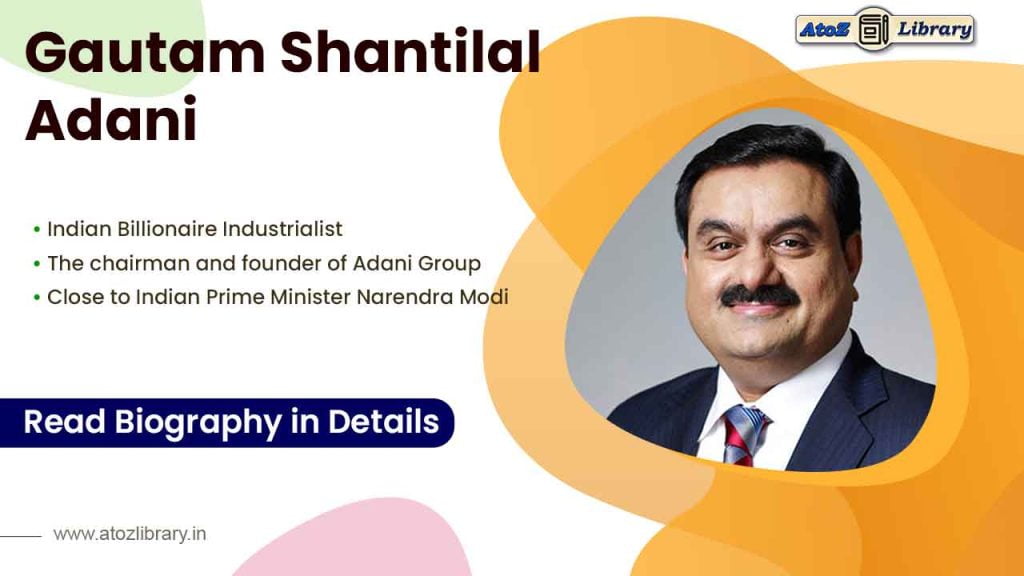 AtoZ Library

Gautam Shantilal Adani

• Indian Billionaire Industrialist
• The chairman and founder of Adani Group
• Close to Indian Prime Minister Narendra Modi

Read Biography in Details

www.atozlibrary.in